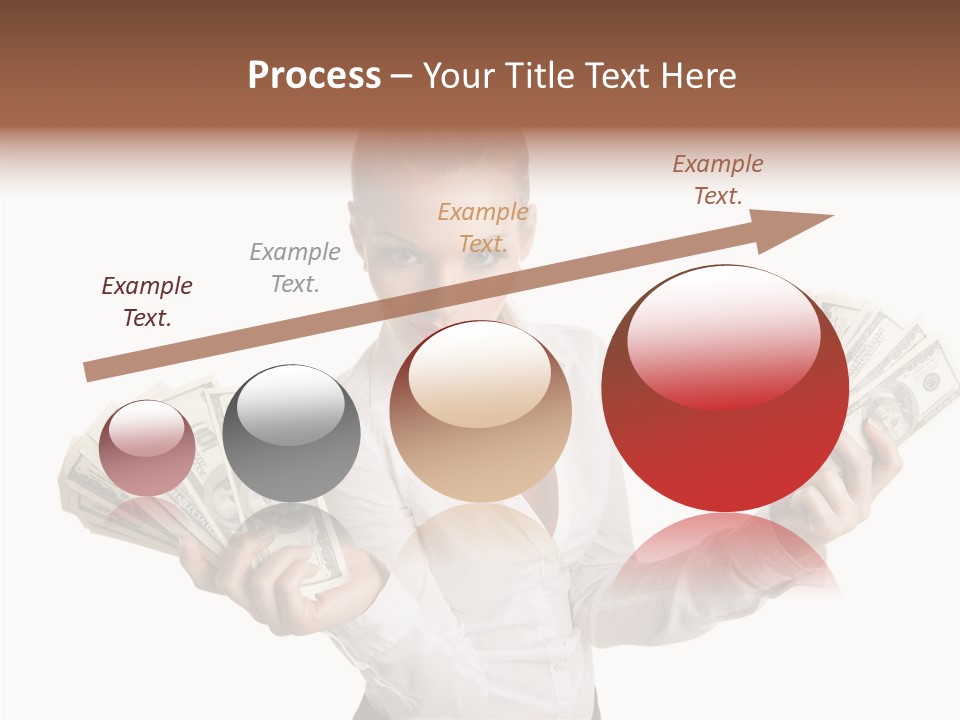 Process – Your Title Text Here

Example Text.

Example Text.

Example Text.

Example Text.